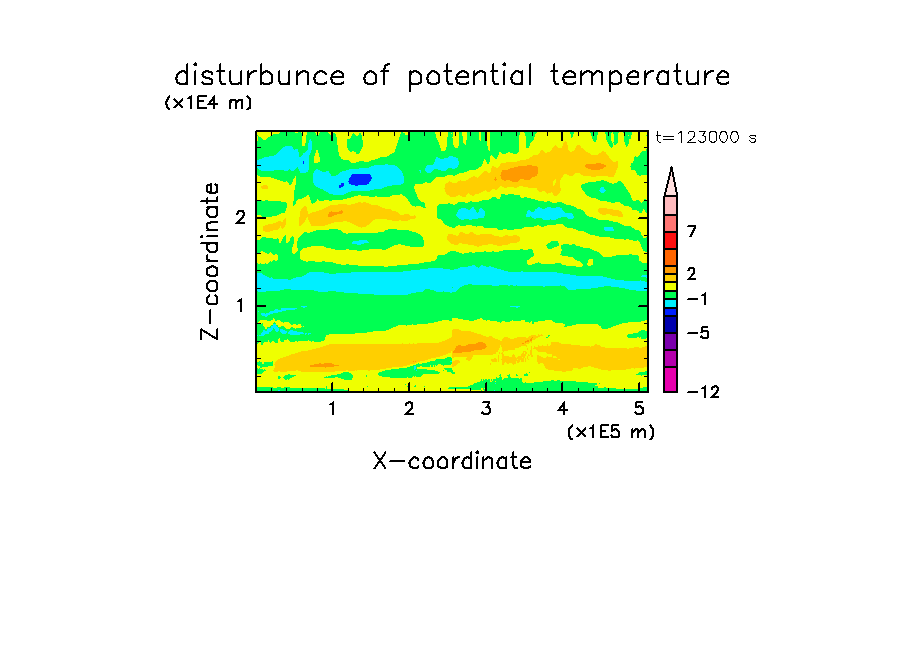 disturbunce of potential temperature

(x1E4 m)

t=123000 s

Z-coordinate

2

1

7

2

−1

−5

−12

1 2 3 4 5

(x1E5 m)

X-coordinate